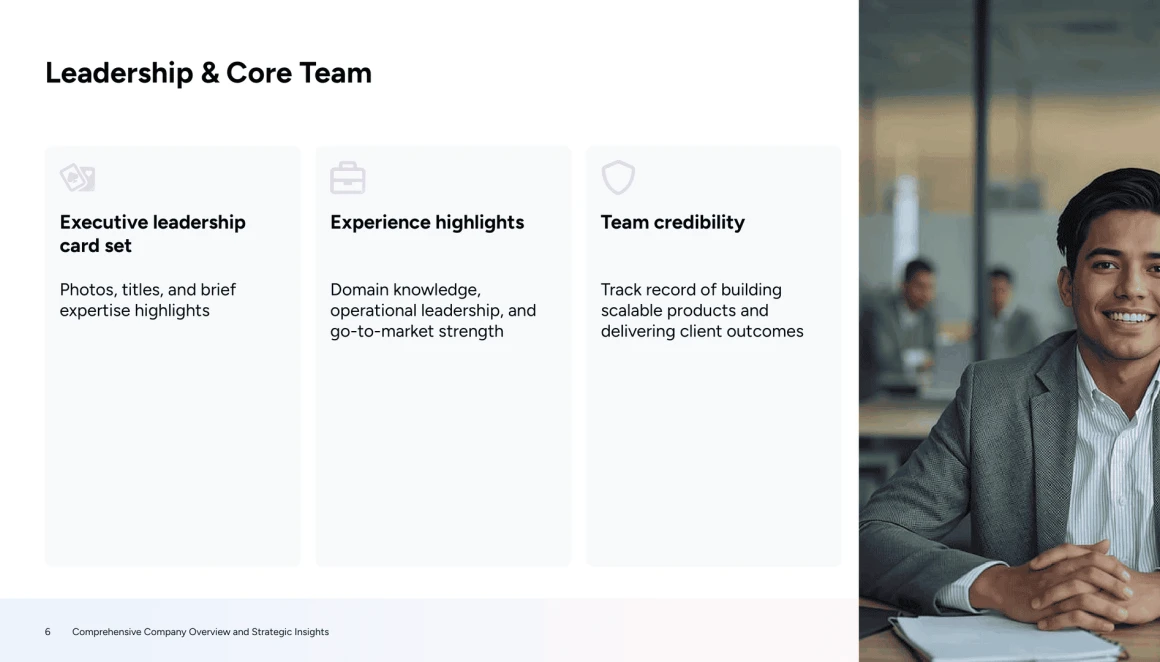 Leadership & Core Team

Executive leadership card set

Photos, titles, and brief expertise highlights

Experience highlights

Domain knowledge, operational leadership, and go-to-market strength

Team credibility

Track record of building scalable products and delivering client outcomes

6 Comprehensive Company Overview and Strategic Insights